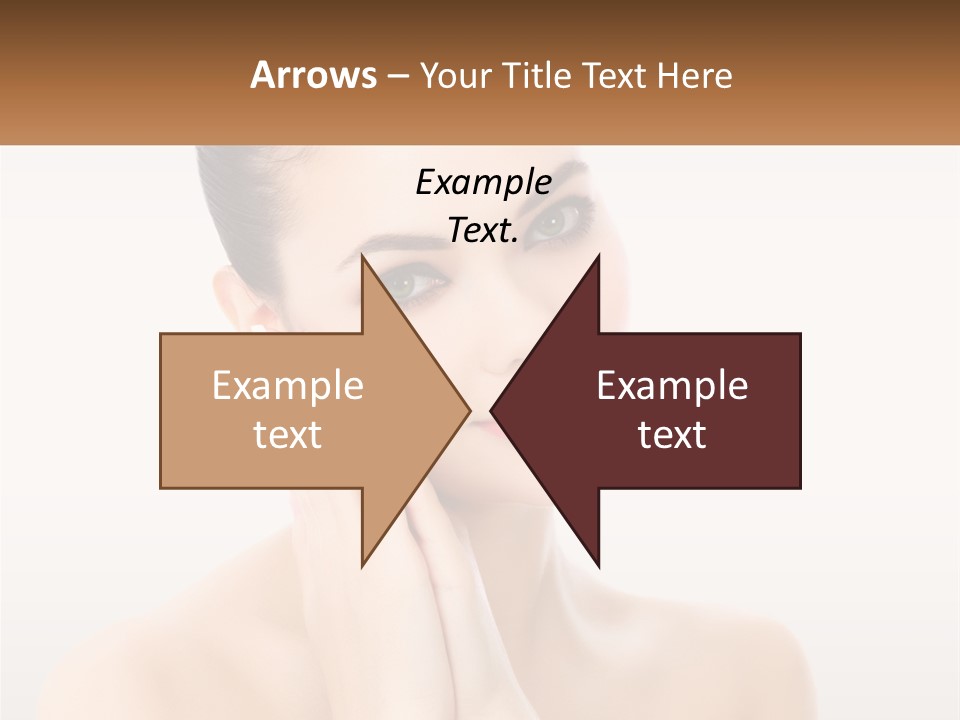 Arrows – Your Title Text Here

Example Text.

Example text

Example text